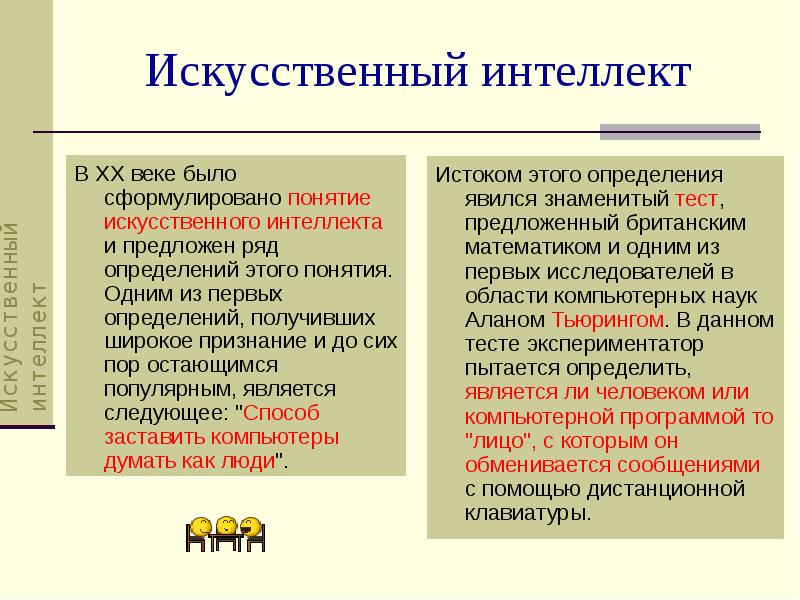 Искусственный интеллект

Искусственный интеллект

В XX веке было сформулировано понятие искусственного интеллекта и предложен ряд определений этого понятия. Одним из первых определений, получивших широкое признание и до сих пор остающимся популярным, является следующее: "Способ заставить компьютеры думать как люди".

Истоком этого определения явился знаменитый тест, предложенный британским математиком и одним из первых исследователей в области компьютерных наук Аланом Тьюрингом. В данном тесте экспериментатор пытается определить, является ли человеком или компьютерной программой то "лицо", с которым он обменивается сообщениями с помощью дистанционной клавиатуры.